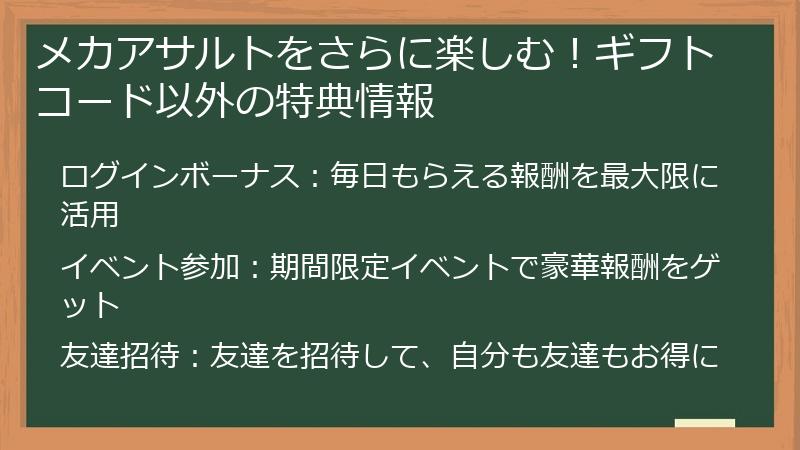 メカアサルトをさらに楽しむ！ギフトコード以外の特典情報

ログインボーナス：毎日もらえる報酬を最大限に活用

イベント参加：期間限定イベントで豪華報酬をゲット

友達招待：友達を招待して、自分も友達もお得に